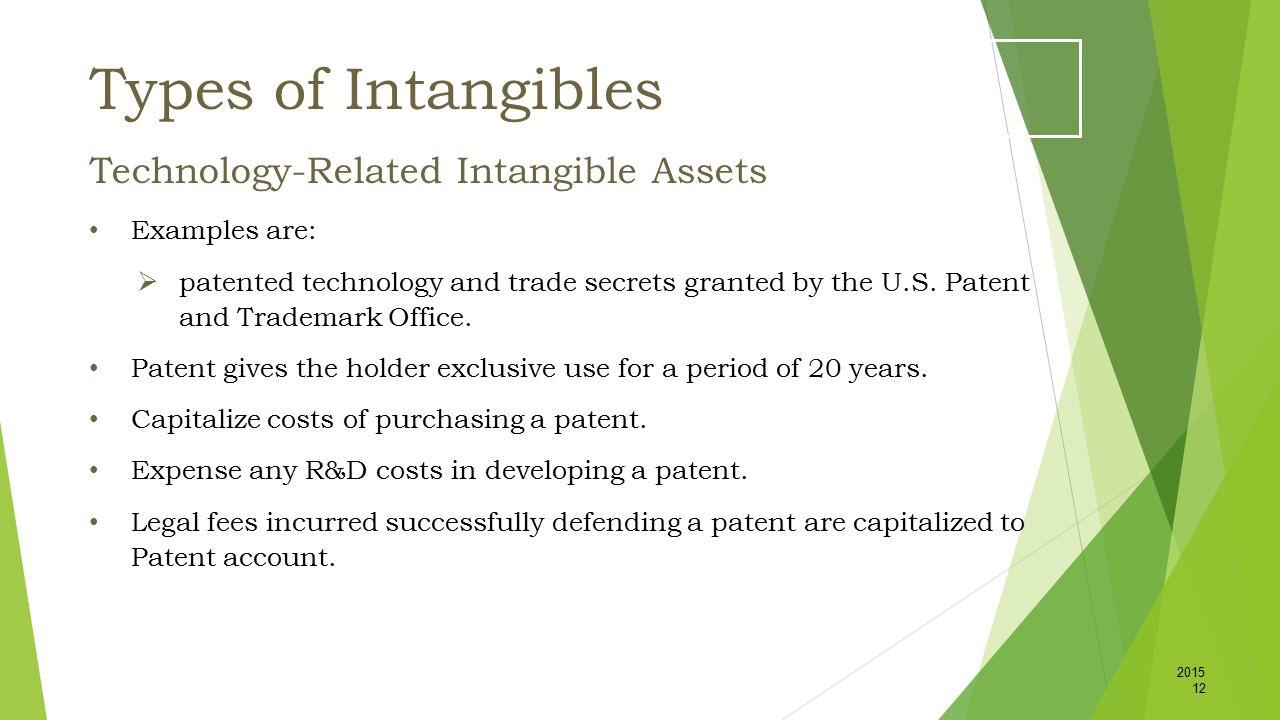 Types of Intangibles

Technology-Related Intangible Assets

• Examples are:

➢ patented technology and trade secrets granted by the U.S. Patent and Trademark Office.

• Patent gives the holder exclusive use for a period of 20 years.

• Capitalize costs of purchasing a patent.

• Expense any R&D costs in developing a patent.

• Legal fees incurred successfully defending a patent are capitalized to Patent account.

2015
12